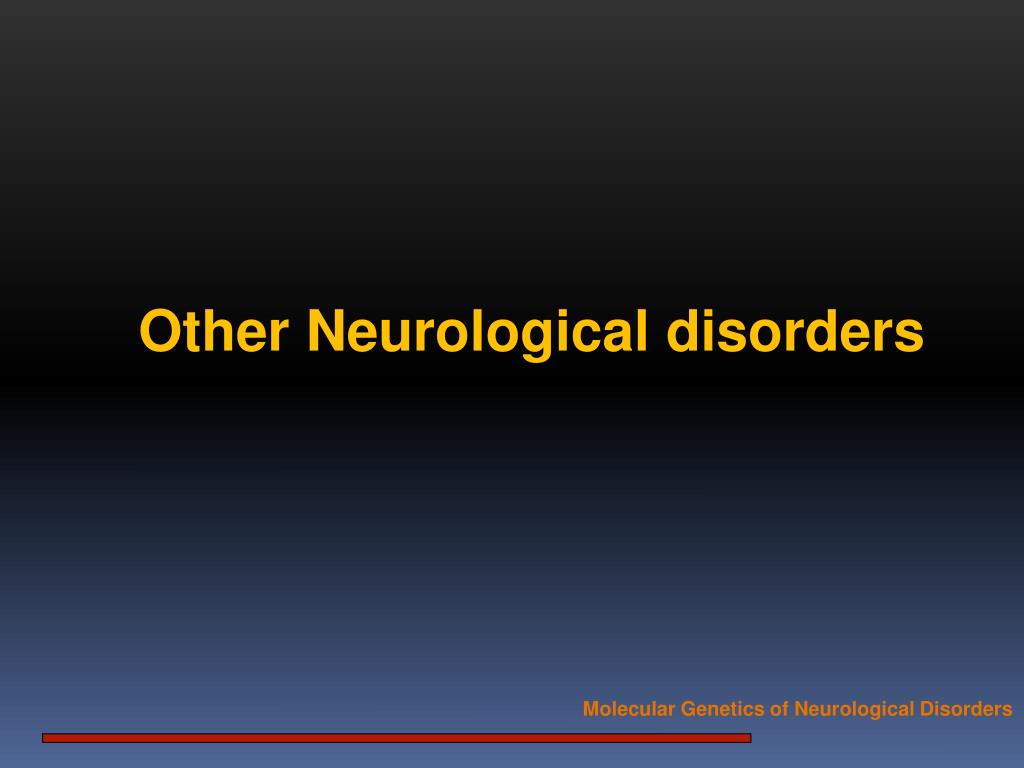 Other Neurological disorders

Molecular Genetics of Neurological Disorders